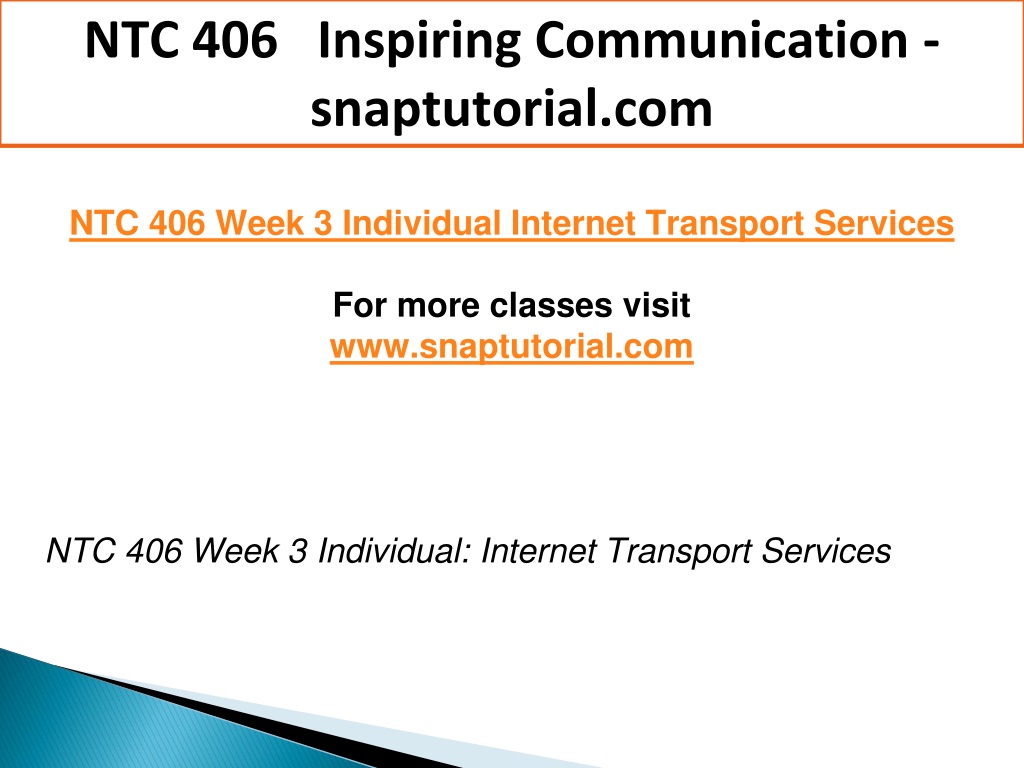 NTC 406 Inspiring Communication - snaptutorial.com

NTC 406 Week 3 Individual Internet Transport Services

For more classes visit
www.snaptutorial.com

NTC 406 Week 3 Individual: Internet Transport Services